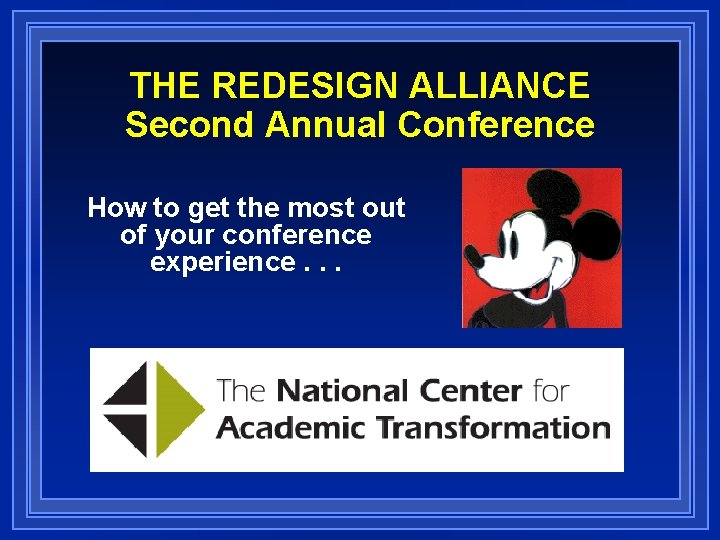 THE REDESIGN ALLIANCE
Second Annual Conference

How to get the most out of your conference experience . . .

The National Center for Academic Transformation